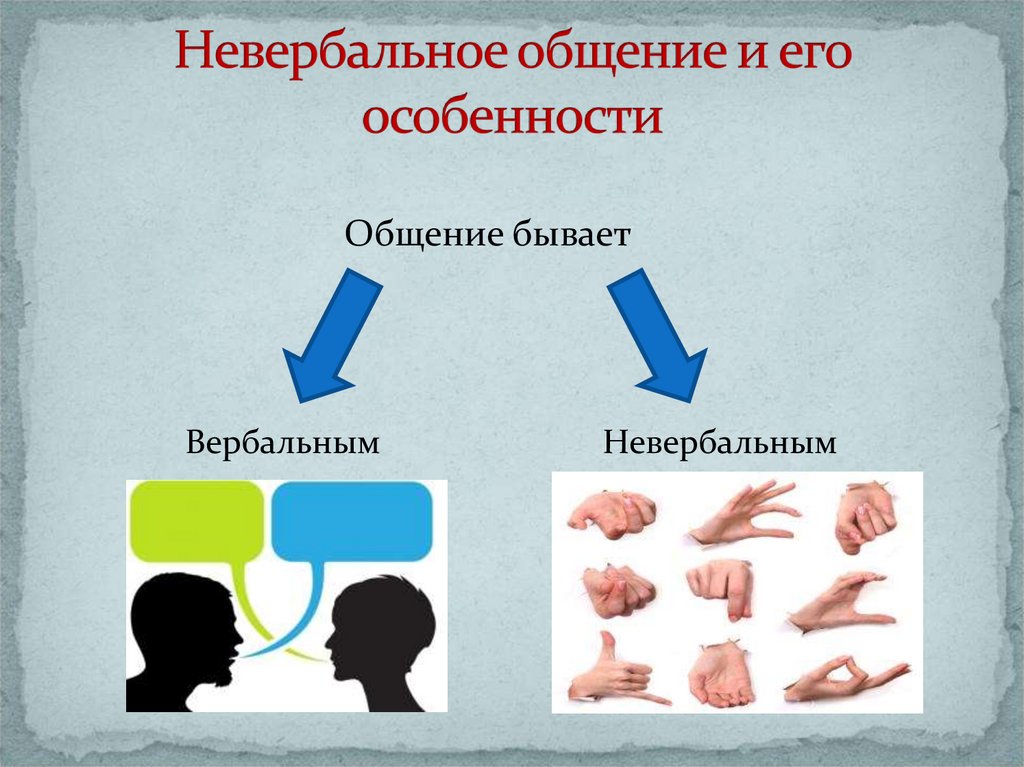 Невербальное общение и его особенности

Общение бывает

Вербальным

Невербальным